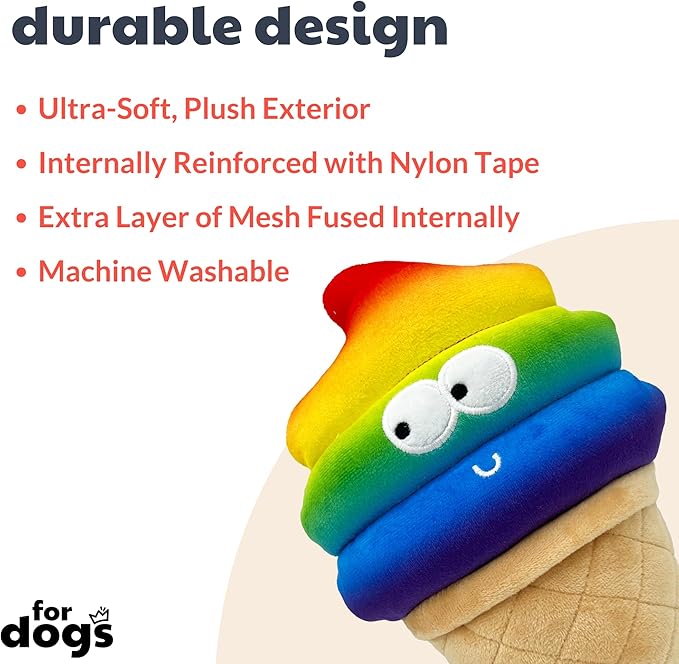 durable design

• Ultra-Soft, Plush Exterior
• Internally Reinforced with Nylon Tape
• Extra Layer of Mesh Fused Internally
• Machine Washable

for dogs